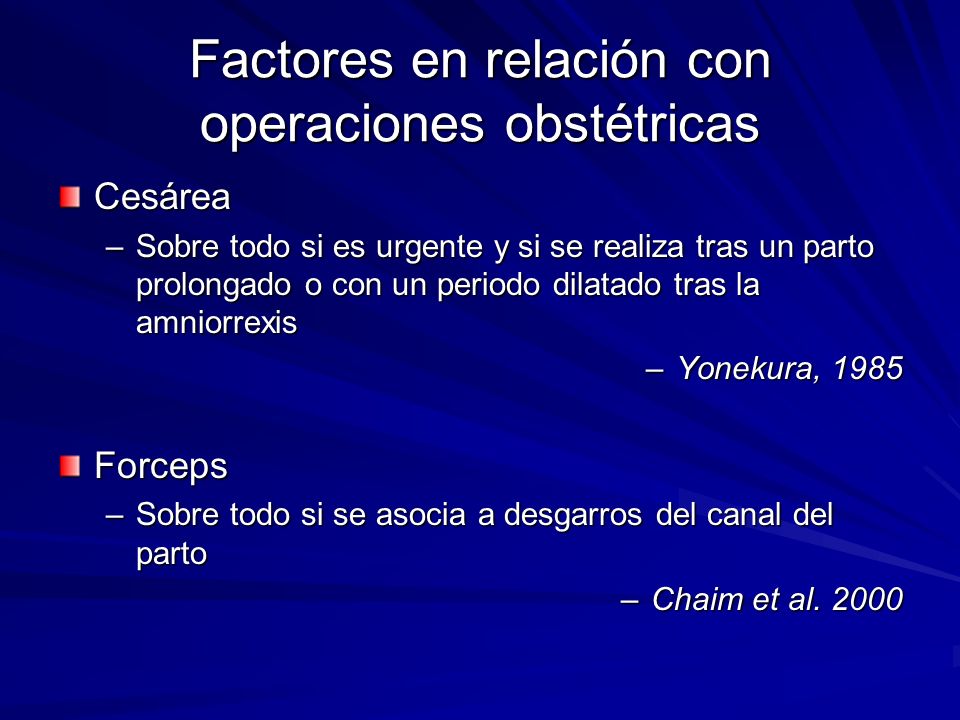 Factores en relación con operaciones obstétricas

Cesárea

– Sobre todo si es urgente y si se realiza tras un parto prolongado o con un periodo dilatado tras la amniorrexis

– Yonekura, 1985

Forceps

– Sobre todo si se asocia a desgarros del canal del parto

– Chaim et al. 2000